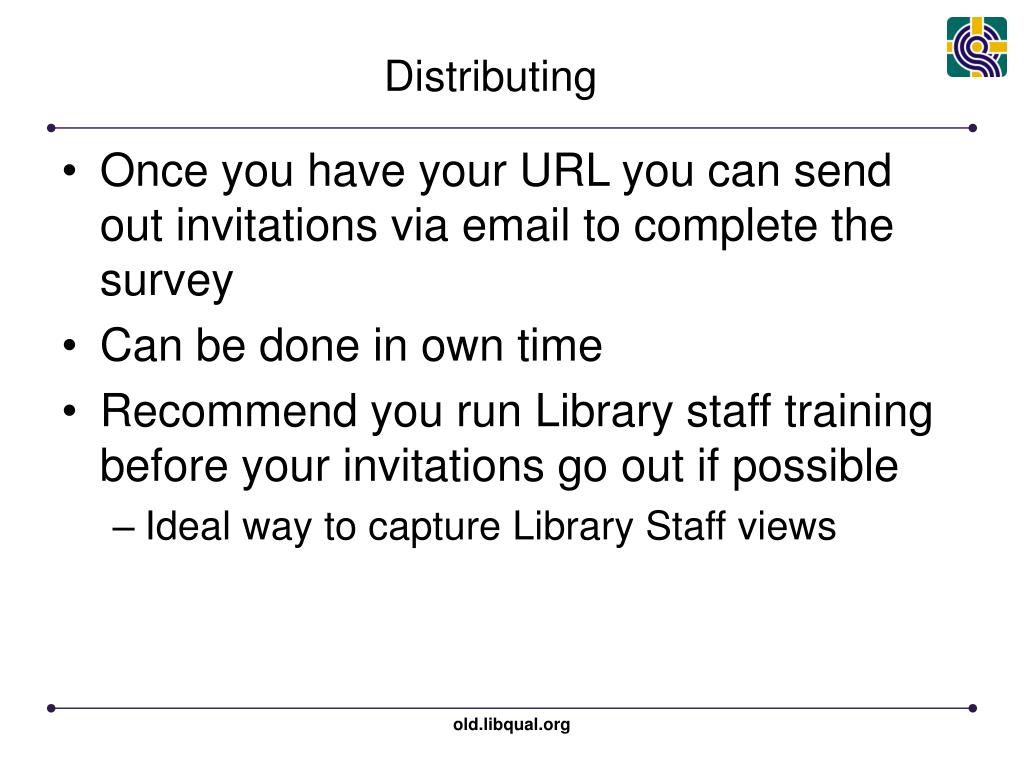 Distributing

• Once you have your URL you can send out invitations via email to complete the survey

• Can be done in own time

• Recommend you run Library staff training before your invitations go out if possible

– Ideal way to capture Library Staff views

old.libqual.org